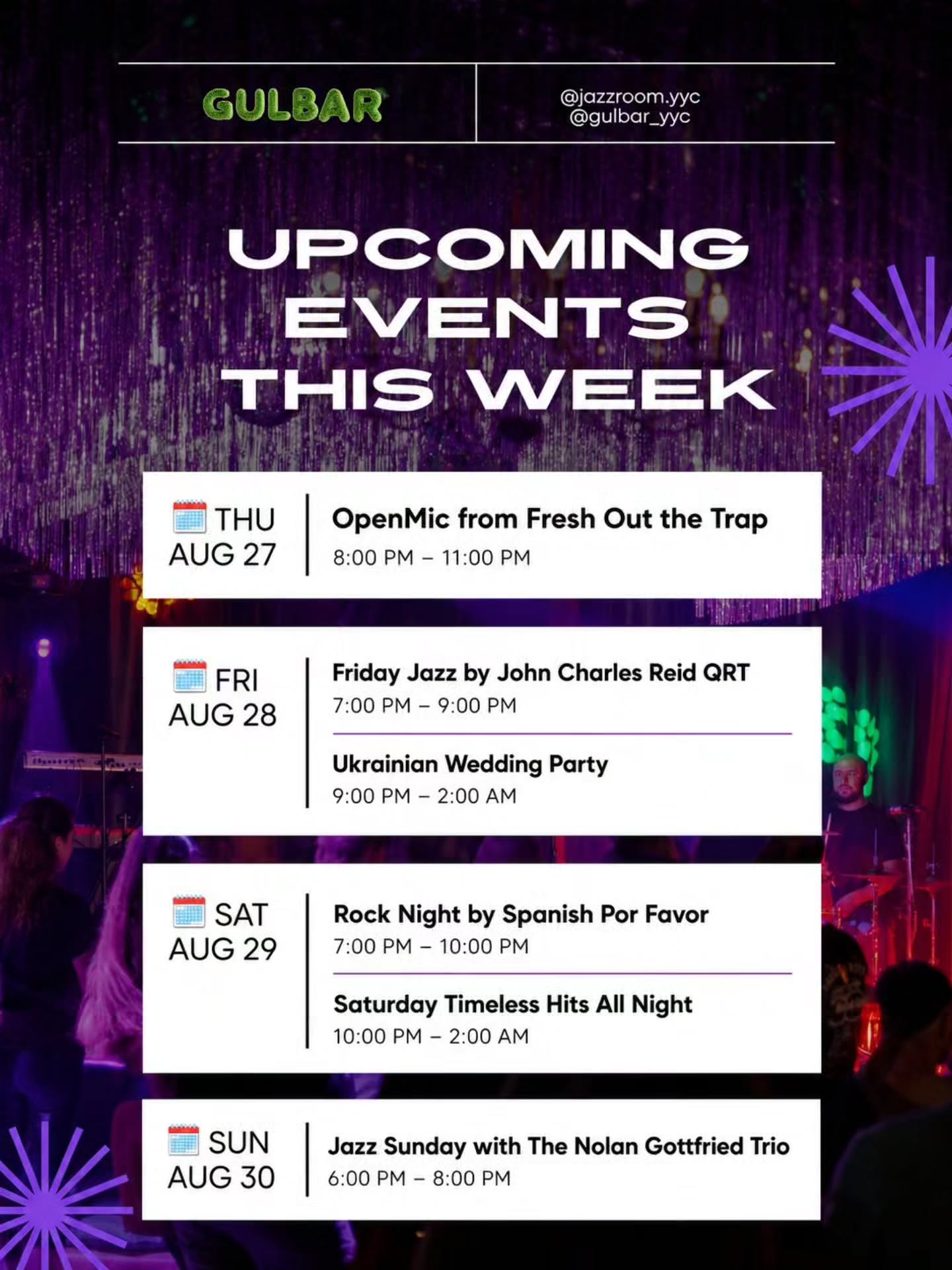 GULBAR

@jazzroom.yyc
@gulbar_yyc

UPCOMING EVENTS THIS WEEK

THU AUG 27

OpenMic from Fresh Out the Trap
8:00 PM – 11:00 PM

FRI AUG 28

Friday Jazz by John Charles Reid QRT
7:00 PM – 9:00 PM

Ukrainian Wedding Party
9:00 PM – 2:00 AM

SAT AUG 29

Rock Night by Spanish Por Favor
7:00 PM – 10:00 PM

Saturday Timeless Hits All Night
10:00 PM – 2:00 AM

SUN AUG 30

Jazz Sunday with The Nolan Gottfried Trio
6:00 PM – 8:00 PM